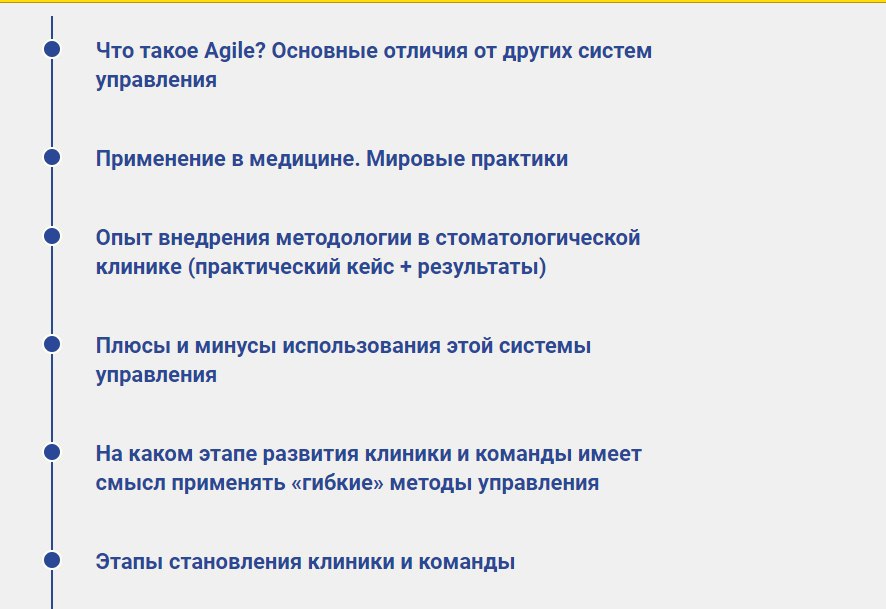 Что такое Agile? Основные отличия от других систем управления

Применение в медицине. Мировые практики

Опыт внедрения методологии в стоматологической клинике (практический кейс + результаты)

Плюсы и минусы использования этой системы управления

На каком этапе развития клиники и команды имеет смысл применять «гибкие» методы управления

Этапы становления клиники и команды